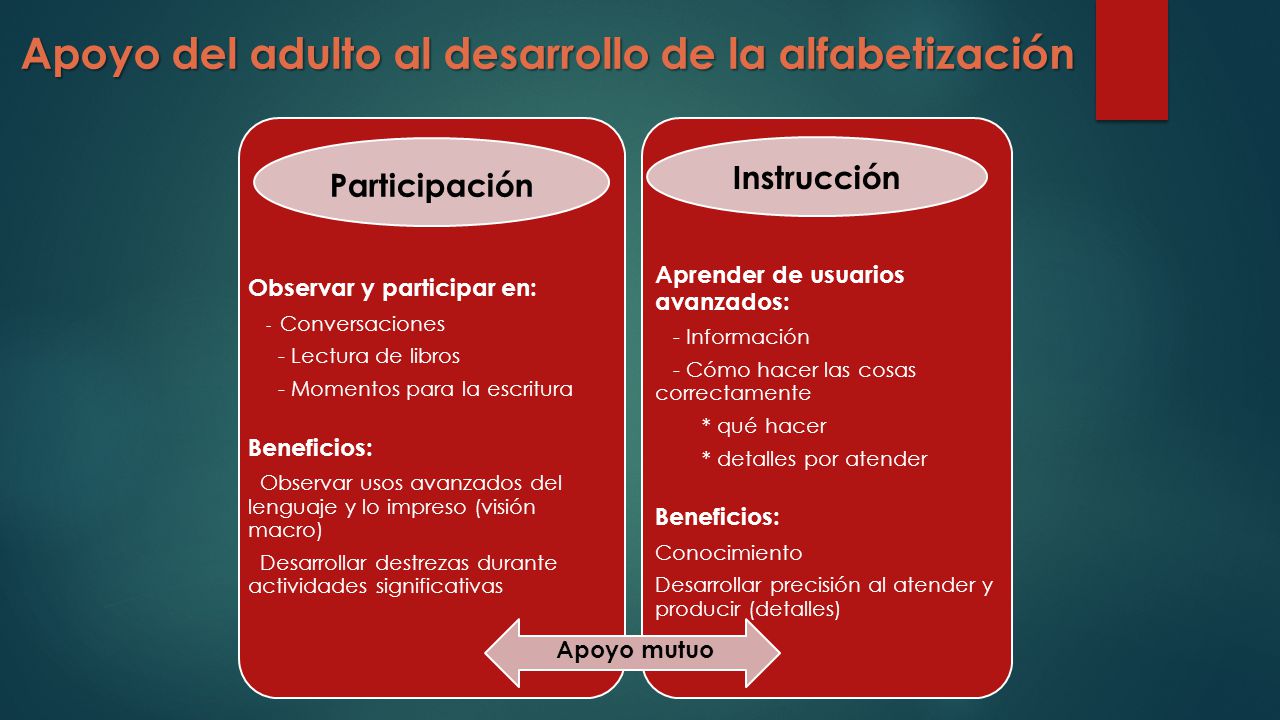 Apoyo del adulto al desarrollo de la alfabetización

Participación

Observar y participar en:

- Conversaciones

- Lectura de libros

- Momentos para la escritura

Beneficios:

Observar usos avanzados del lenguaje y lo impreso (visión macro)

Desarrollar destrezas durante actividades significativas

Instrucción

Aprender de usuarios avanzados:

- Información

- Cómo hacer las cosas correctamente

* qué hacer

* detalles por atender

Beneficios:

Conocimiento

Desarrollar precisión al atender y producir (detalles)

Apoyo mutuo